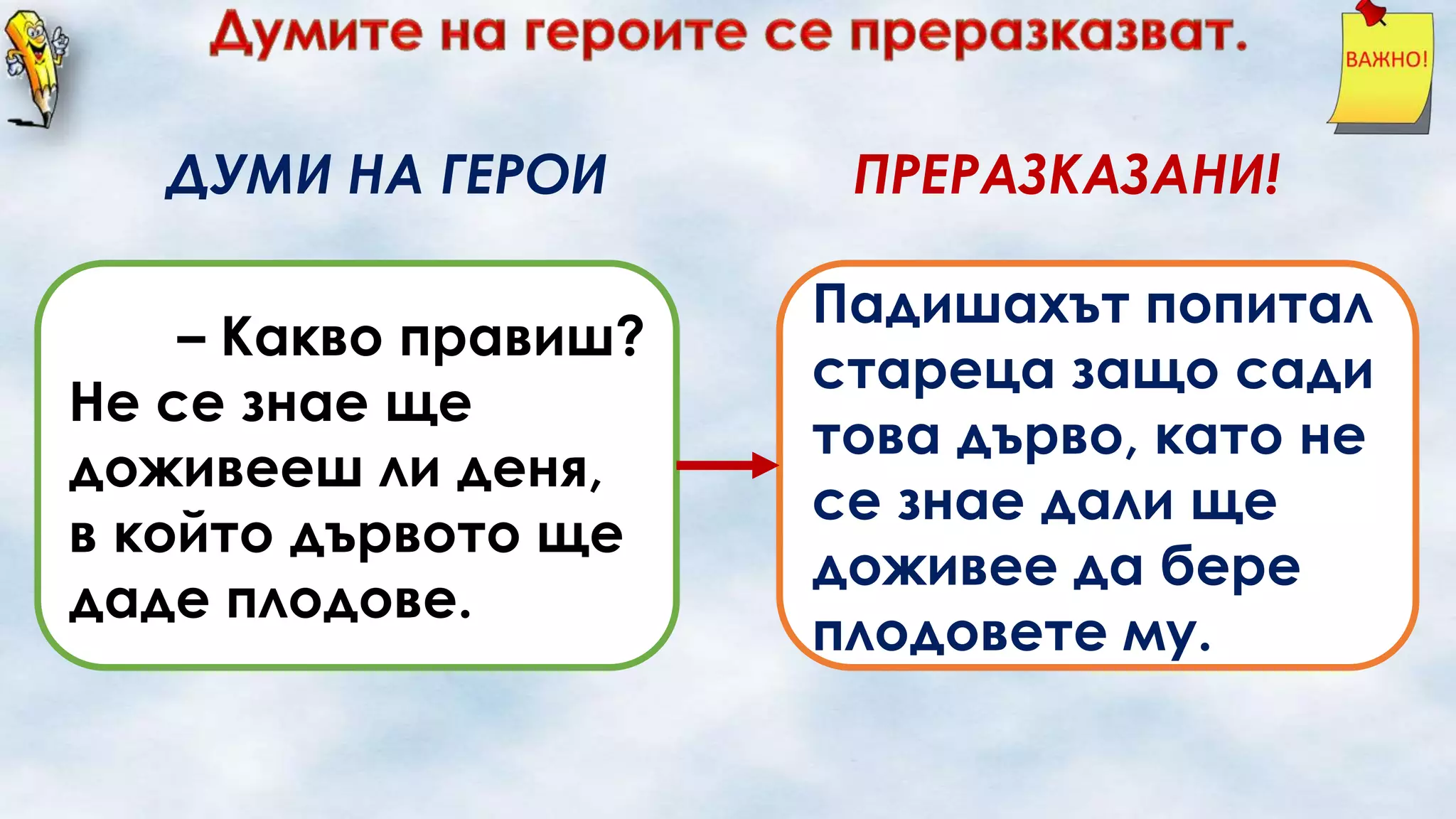 Думите на героите се преразказват.

ВАЖНО!

ДУМИ НА ГЕРОИ

ПРЕРАЗКАЗАНИ!

– Какво правиш? Не се знае ще доживееш ли деня, в който дървото ще даде плодове.

Падишахът попитал стареца защо сади това дърво, като не се знае дали ще доживее да бере плодовете му.